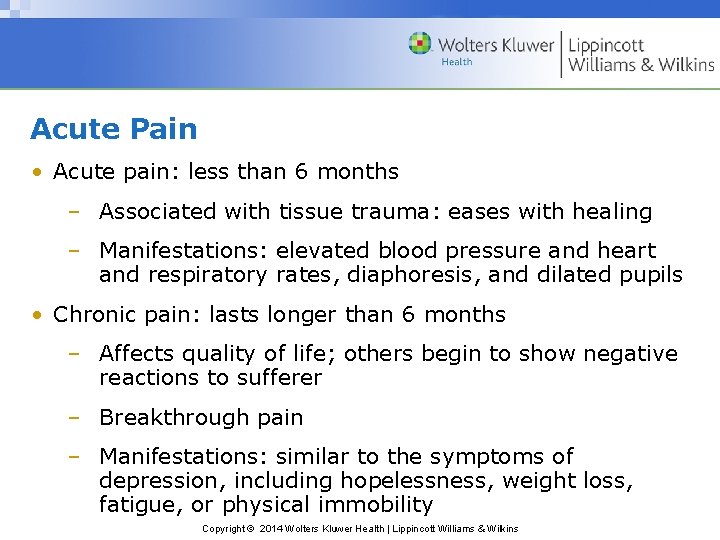 Wolters Kluwer
Health
Lippincott
Williams & Wilkins

Acute Pain

• Acute pain: less than 6 months
– Associated with tissue trauma: eases with healing
– Manifestations: elevated blood pressure and heart and respiratory rates, diaphoresis, and dilated pupils

• Chronic pain: lasts longer than 6 months
– Affects quality of life; others begin to show negative reactions to sufferer
– Breakthrough pain
– Manifestations: similar to the symptoms of depression, including hopelessness, weight loss, fatigue, or physical immobility

Copyright © 2014 Wolters Kluwer Health | Lippincott Williams & Wilkins